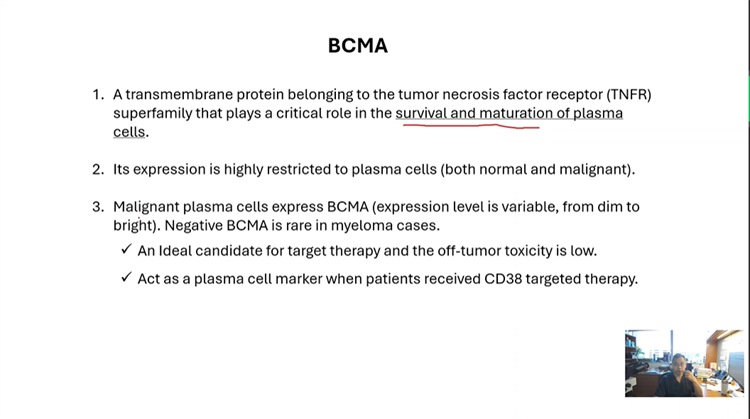 BCMA

1. A transmembrane protein belonging to the tumor necrosis factor receptor (TNFR) superfamily that plays a critical role in the survival and maturation of plasma cells.

2. Its expression is highly restricted to plasma cells (both normal and malignant).

3. Malignant plasma cells express BCMA (expression level is variable, from dim to bright). Negative BCMA is rare in myeloma cases.

✓ An Ideal candidate for target therapy and the off-tumor toxicity is low.

✓ Act as a plasma cell marker when patients received CD38 targeted therapy.